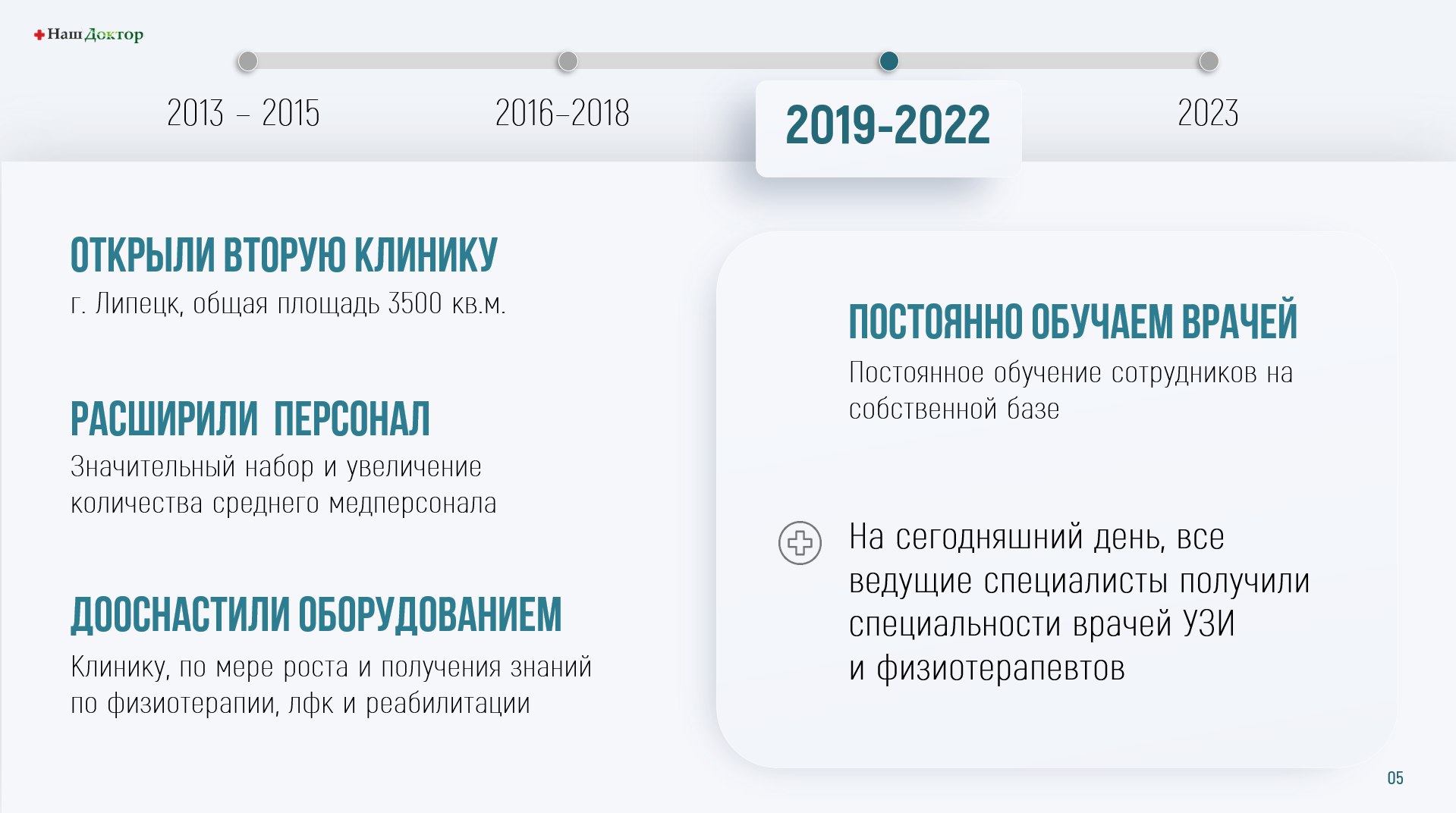 Наш Доктор

2013 – 2015

2016–2018

2019-2022

2023

ОТКРЫЛИ ВТОРУЮ КЛИНИКУ
г. Липецк, общая площадь 3500 кв.м.

РАСШИРИЛИ ПЕРСОНАЛ
Значительный набор и увеличение количества среднего медперсонала

ДООСНАСТИЛИ ОБОРУДОВАНИЕМ
Клинику, по мере роста и получения знаний по физиотерапии, лфк и реабилитации

ПОСТОЯННО ОБУЧАЕМ ВРАЧЕЙ
Постоянное обучение сотрудников на собственной базе

На сегодняшний день, все ведущие специалисты получили специальности врачей УЗИ и физиотерапевтов

05